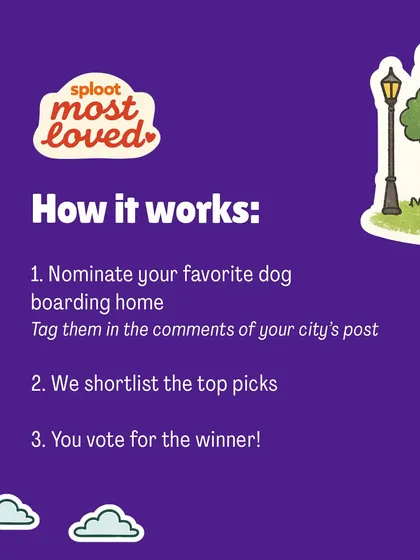 sploot
most
loved

How it works:

1. Nominate your favorite dog boarding home
Tag them in the comments of your city's post

2. We shortlist the top picks

3. You vote for the winner!